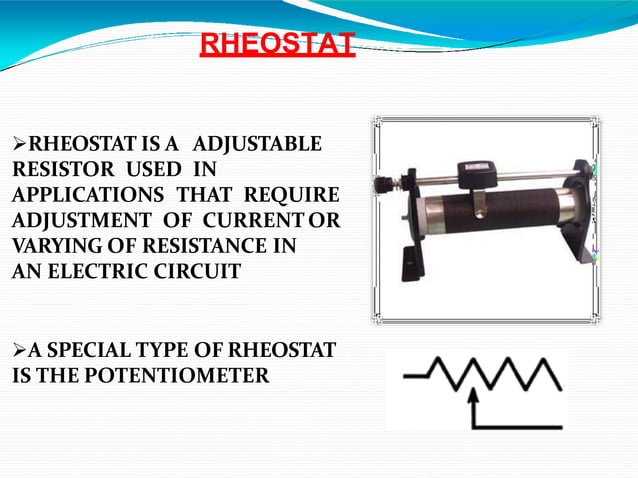 RHEOSTAT

➢RHEOSTAT IS A ADJUSTABLE RESISTOR USED IN APPLICATIONS THAT REQUIRE ADJUSTMENT OF CURRENT OR VARYING OF RESISTANCE IN AN ELECTRIC CIRCUIT

➢A SPECIAL TYPE OF RHEOSTAT IS THE POTENTIOMETER